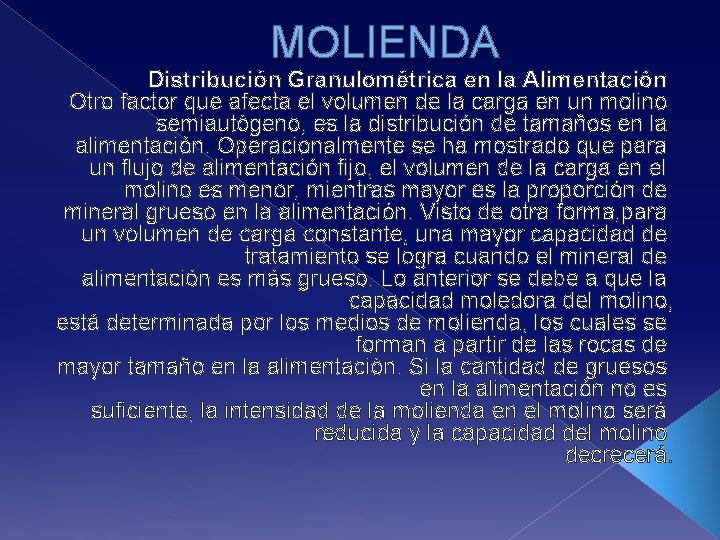 MOLIENDA

Distribución Granulométrica en la Alimentación
Otro factor que afecta el volumen de la carga en un molino semiautógeno, es la distribución de tamaños en la alimentación. Operacionalmente se ha mostrado que para un flujo de alimentación fijo, el volumen de la carga en el molino es menor, mientras mayor es la proporción de mineral grueso en la alimentación. Visto de otra forma,para un volumen de carga constante, una mayor capacidad de tratamiento se logra cuando el mineral de alimentación es más grueso. Lo anterior se debe a que la capacidad moledora del molino, está determinada por los medios de molienda, los cuales se forman a partir de las rocas de mayor tamaño en la alimentación. Si la cantidad de gruesos en la alimentación no es suficiente, la intensidad de la molienda en el molino será reducida y la capacidad del molino decrecerá.